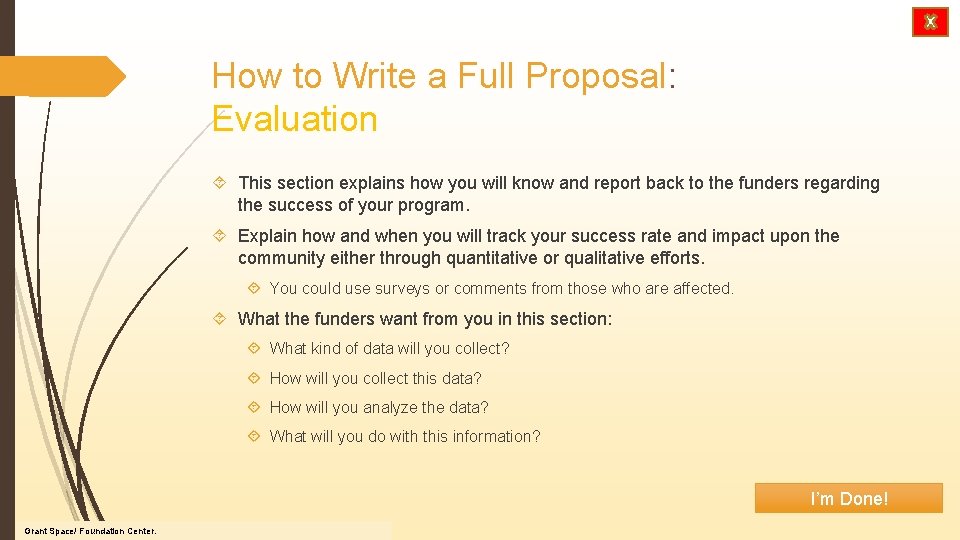 X

How to Write a Full Proposal: Evaluation

This section explains how you will know and report back to the funders regarding the success of your program.

Explain how and when you will track your success rate and impact upon the community either through quantitative or qualitative efforts.

You could use surveys or comments from those who are affected.

What the funders want from you in this section:

What kind of data will you collect?

How will you collect this data?

How will you analyze the data?

What will you do with this information?

I'm Done!

Grant Space/ Foundation Center.